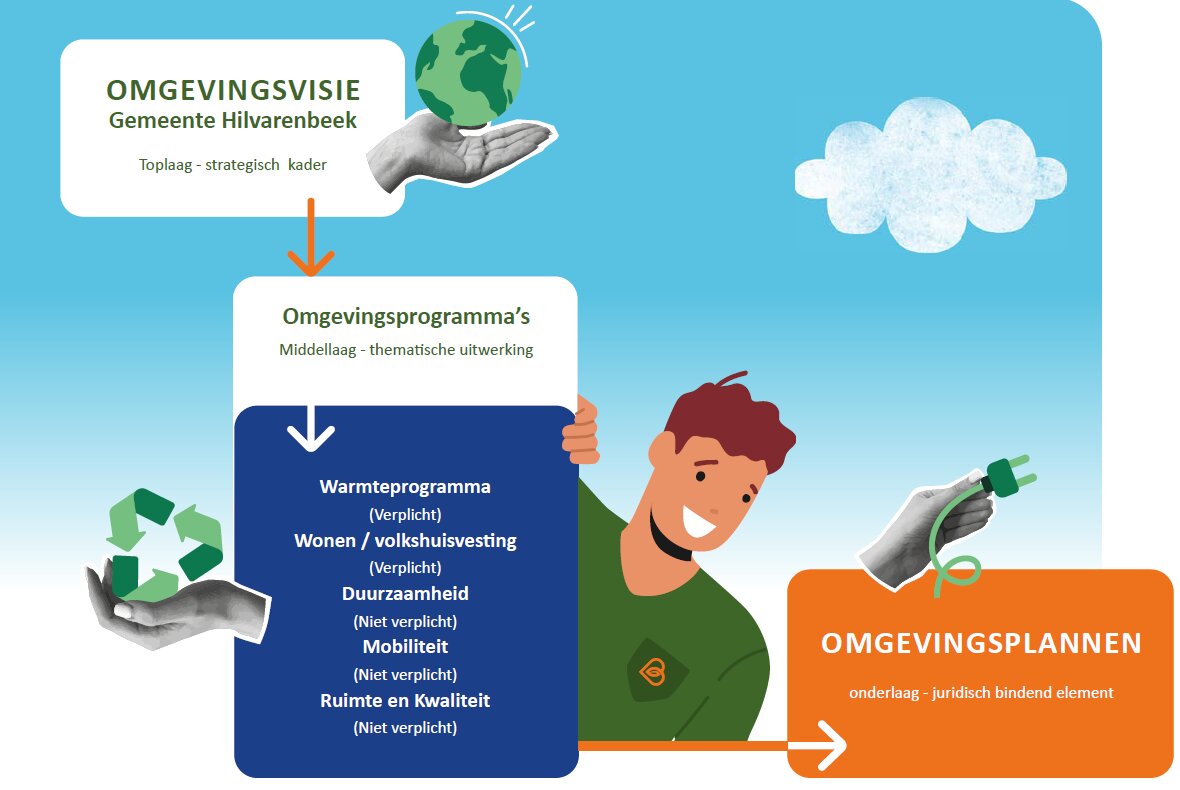 OMGEVINGSVISIE
Gemeente Hilvarenbeek

Toplaag - strategisch kader

Omgevingsprogramma's

Middellaag - thematische uitwerking

Warmteprogramma
(Verplicht)
Wonen / volkshuisvesting
(Verplicht)
Duurzaamheid
(Niet verplicht)
Mobiliteit
(Niet verplicht)
Ruimte en Kwaliteit
(Niet verplicht)

OMGEVINGSPLANNEN

onderlaag - juridisch bindend element